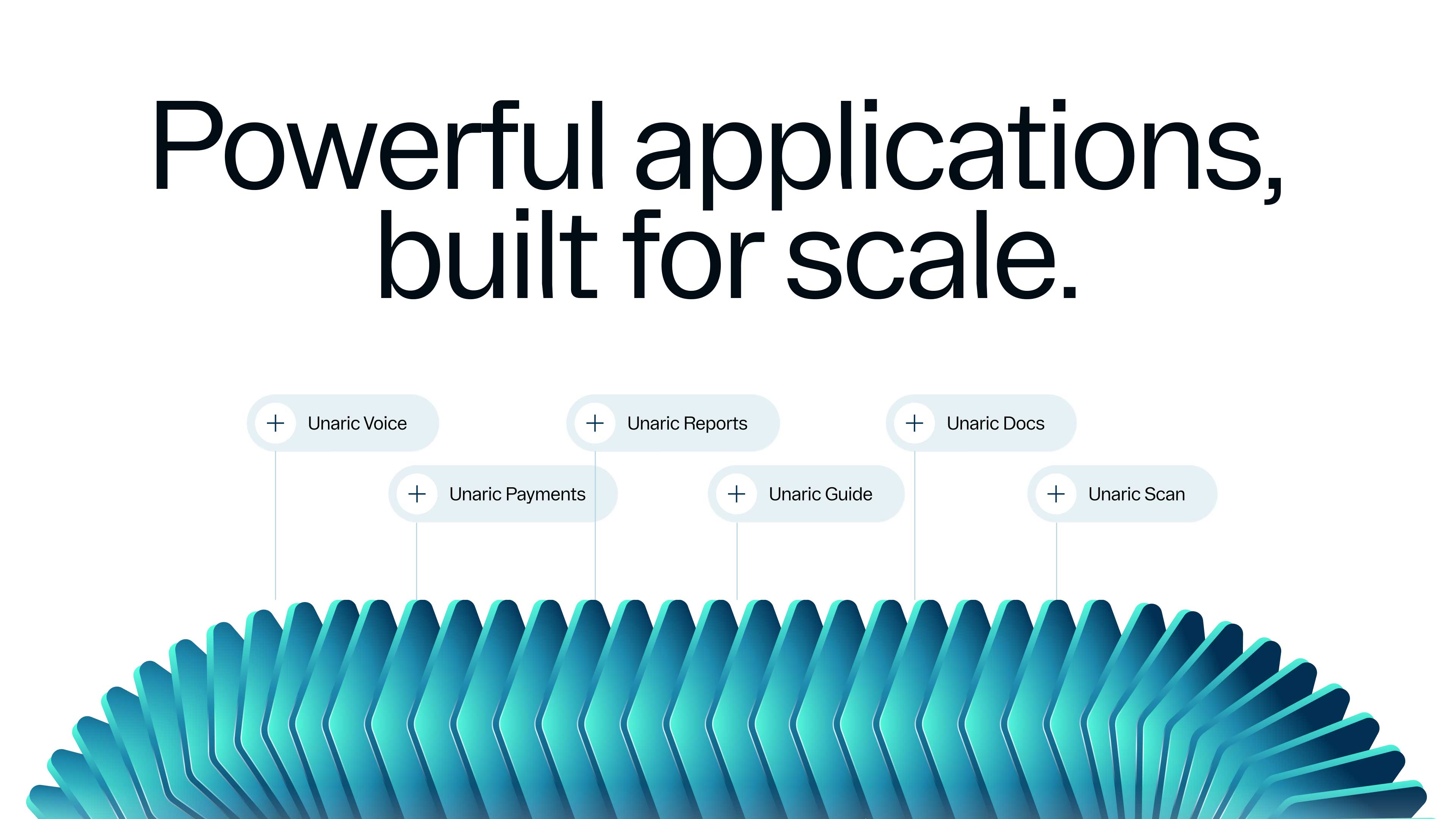 Powerful applications, built for scale.

+ Unaric Voice

+ Unaric Reports

+ Unaric Docs

+ Unaric Payments

+ Unaric Guide

+ Unaric Scan